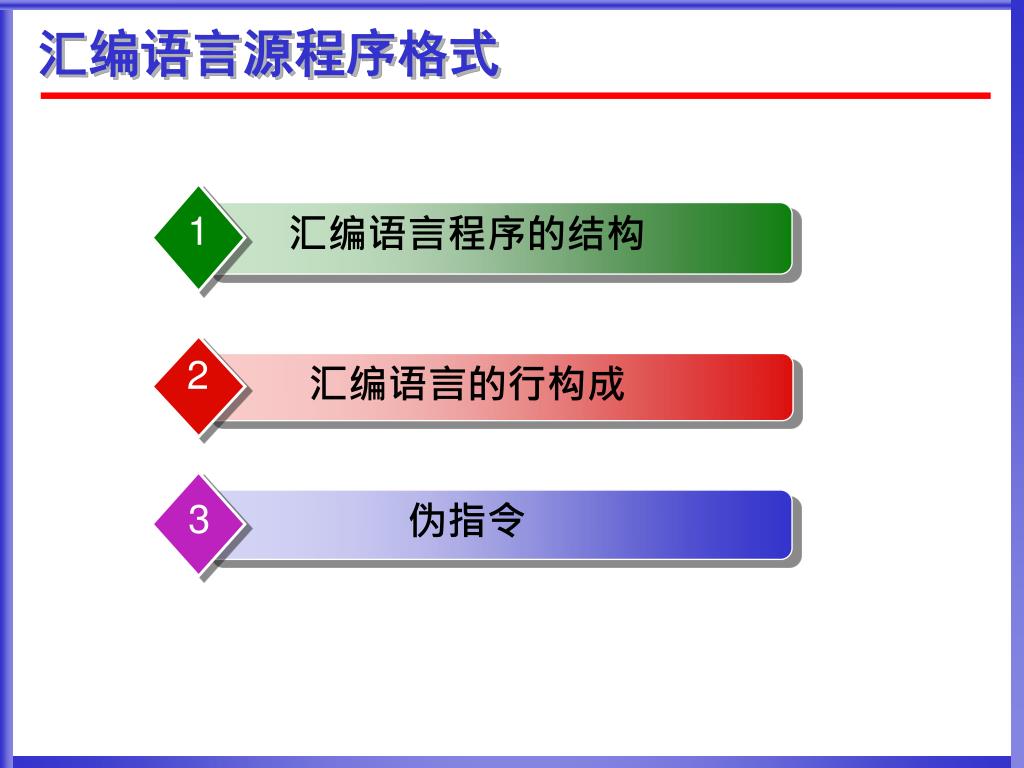 汇编语言源程序格式

1 汇编语言程序的结构

2 汇编语言的行构成

3 伪指令